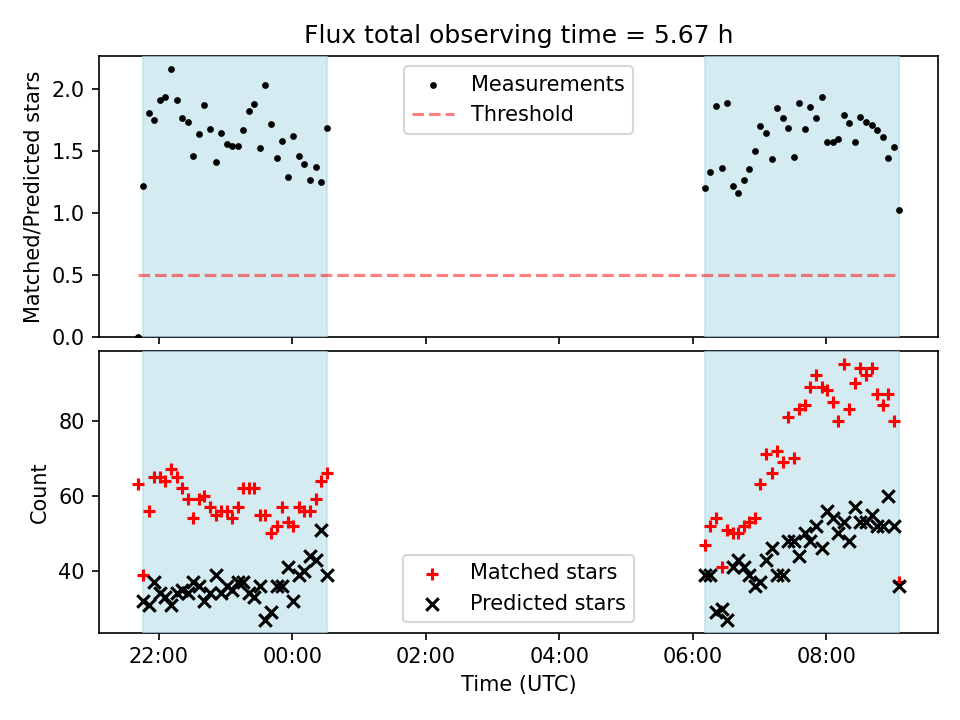 Flux total observing time = 5.67 h

Matched/Predicted stars

2.0
1.5
1.0
0.5
0.0

Measurements
Threshold

Count

80
60
40

Matched stars
Predicted stars

22:00
00:00
02:00
04:00
06:00
08:00

Time (UTC)